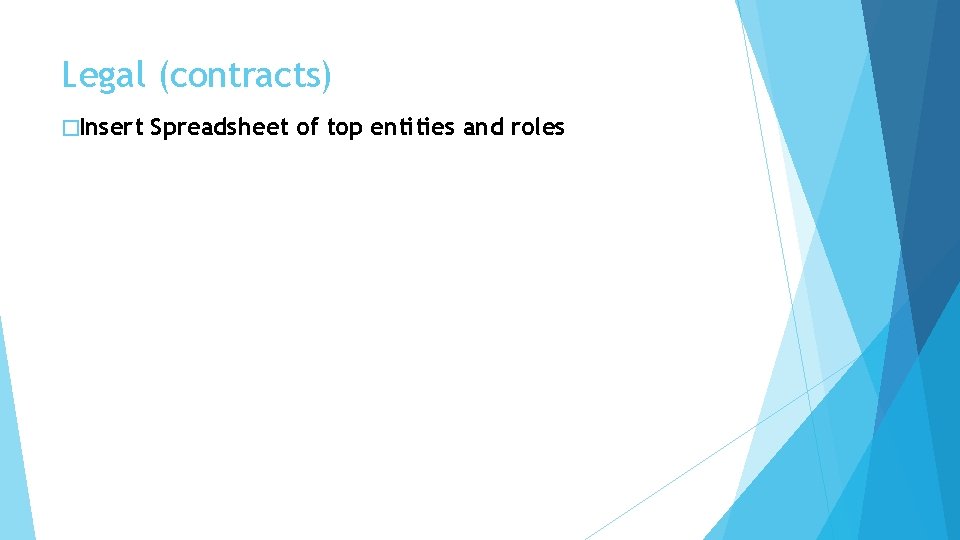 Legal (contracts)

□Insert Spreadsheet of top entities and roles